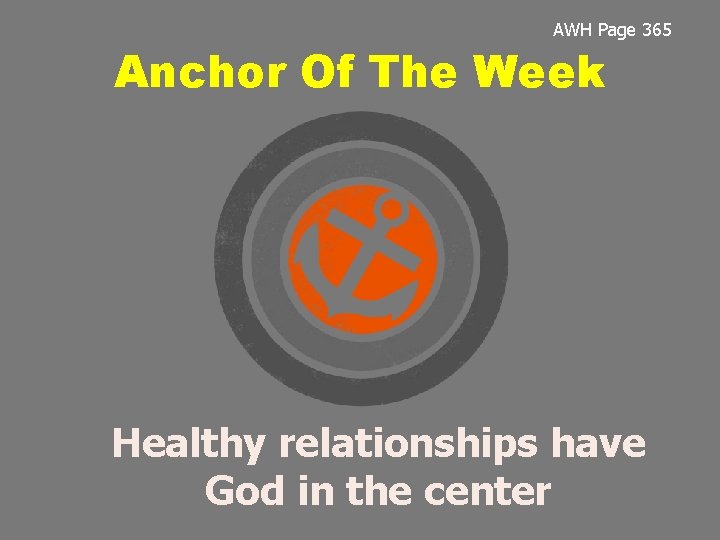 AWH Page 365

Anchor Of The Week

Healthy relationships have God in the center